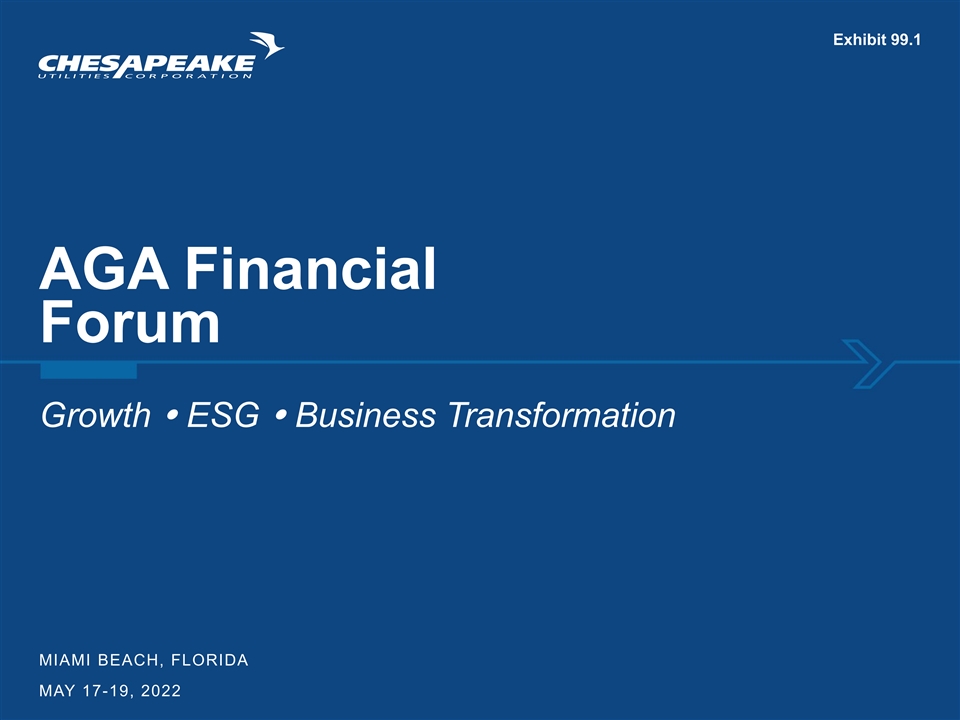 CHESAPEAKE
UTILITIES CORPORATION

Exhibit 99.1

AGA Financial Forum

Growth • ESG • Business Transformation

MIAMI BEACH, FLORIDA

MAY 17-19, 2022